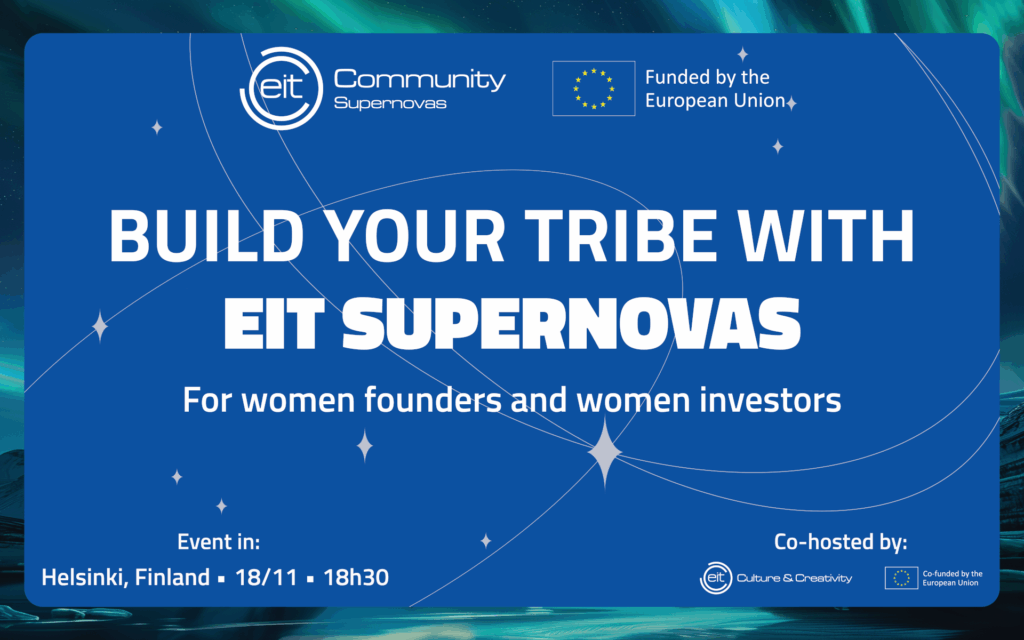 eit Community Supernovas

Funded by the European Union

BUILD YOUR TRIBE WITH EIT SUPERNOVAS

For women founders and women investors

Event in:
Helsinki, Finland ▪ 18/11 ▪ 18h30

Co-hosted by:
eit Culture & Creativity
Co-funded by the European Union